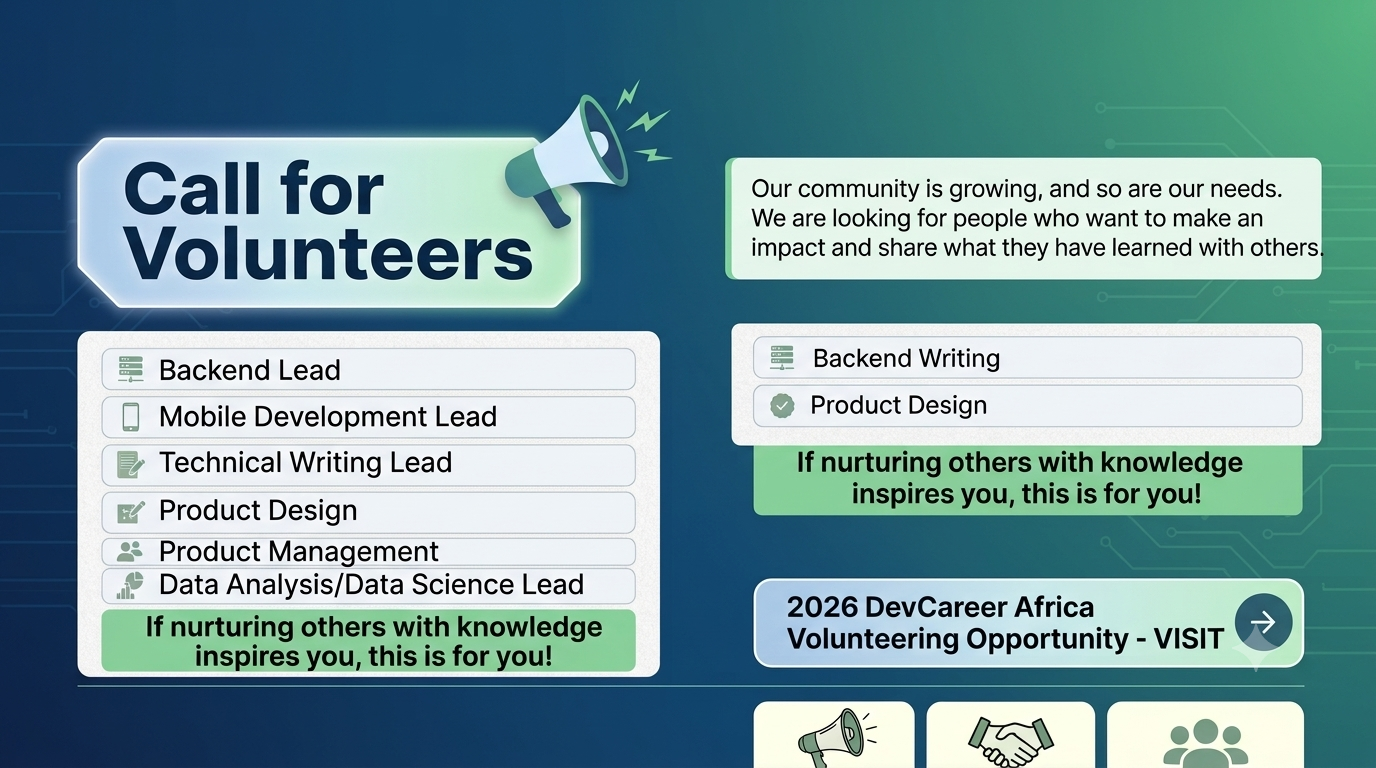 Call for Volunteers

Backend Lead
Mobile Development Lead
Technical Writing Lead
Product Design
Product Management
Data Analysis/Data Science Lead

If nurturing others with knowledge inspires you, this is for you!

Our community is growing, and so are our needs. We are looking for people who want to make an impact and share what they have learned with others.

Backend Writing
Product Design

If nurturing others with knowledge inspires you, this is for you!

2026 DevCareer Africa Volunteering Opportunity - VISIT